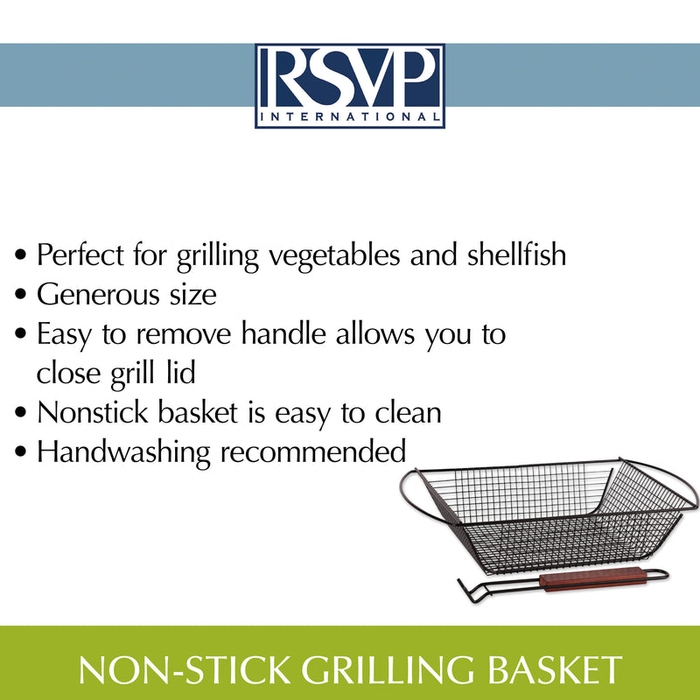 RSVP
INTERNATIONAL

• Perfect for grilling vegetables and shellfish
• Generous size
• Easy to remove handle allows you to close grill lid
• Nonstick basket is easy to clean
• Handwashing recommended

NON-STICK GRILLING BASKET